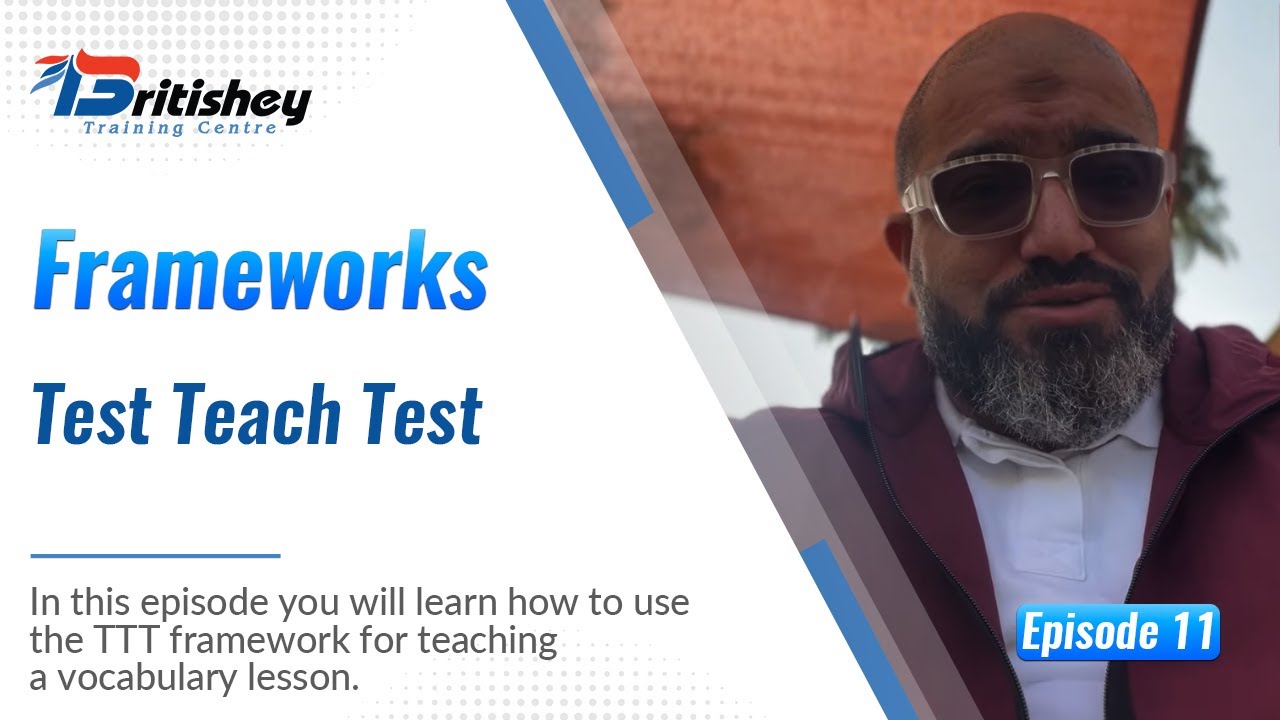 Britishey
Training Centre

Frameworks

Test Teach Test

In this episode you will learn how to use the TTT framework for teaching a vocabulary lesson.

Episode 11